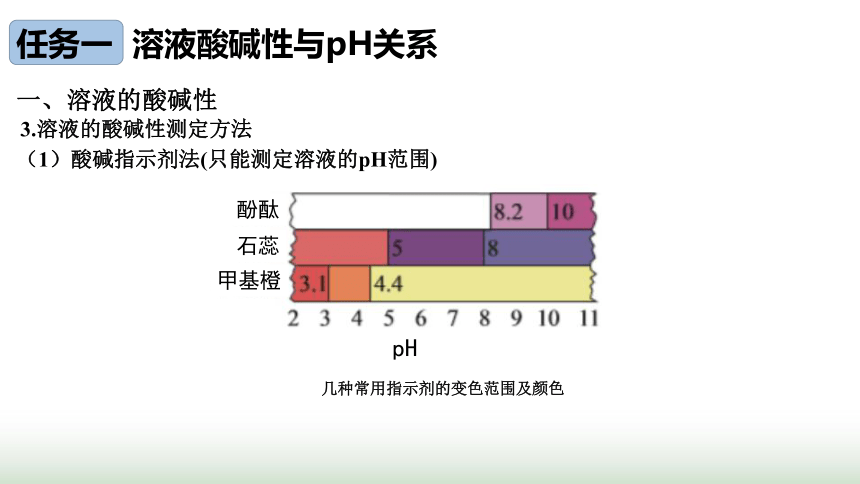 任务一 溶液酸碱性与pH关系

一、溶液的酸碱性

3.溶液的酸碱性测定方法

（1）酸碱指示剂法(只能测定溶液的pH范围)

酚酞 8.2 10
石蕊 5 8
甲基橙 3.1 4.4

2 3 4 5 6 7 8 9 10 11
pH

几种常用指示剂的变色范围及颜色